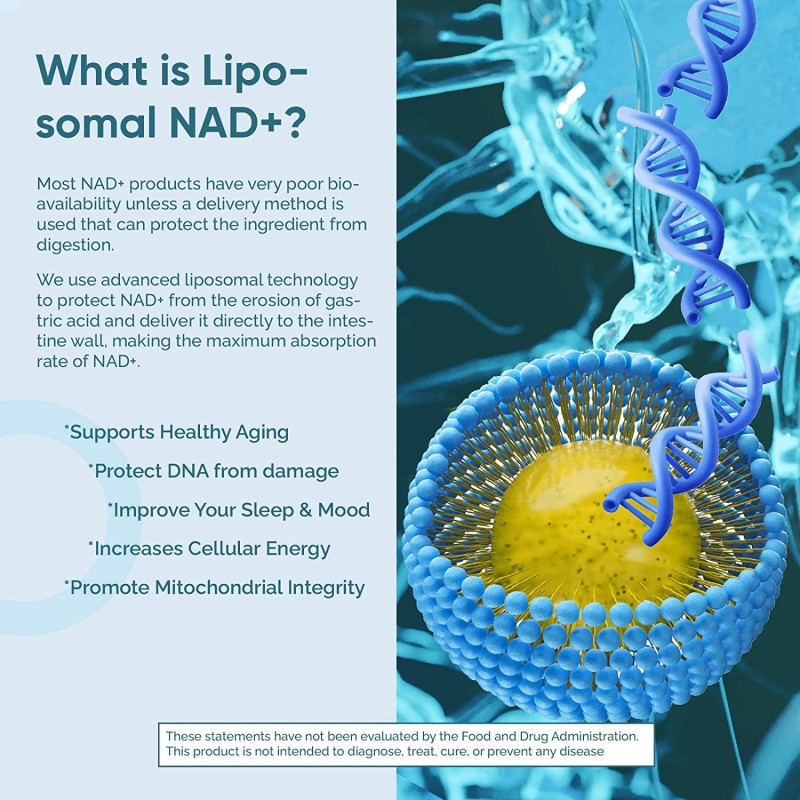 What is Liposomal NAD+?

Most NAD+ products have very poor bioavailability unless a delivery method is used that can protect the ingredient from digestion.

We use advanced liposomal technology to protect NAD+ from the erosion of gastric acid and deliver it directly to the intestine wall, making the maximum absorption rate of NAD+.

*Supports Healthy Aging

*Protect DNA from damage

*Improve Your Sleep & Mood

*Increases Cellular Energy

*Promote Mitochondrial Integrity

These statements have not been evaluated by the Food and Drug Administration. This product is not intended to diagnose, treat, cure, or prevent any disease